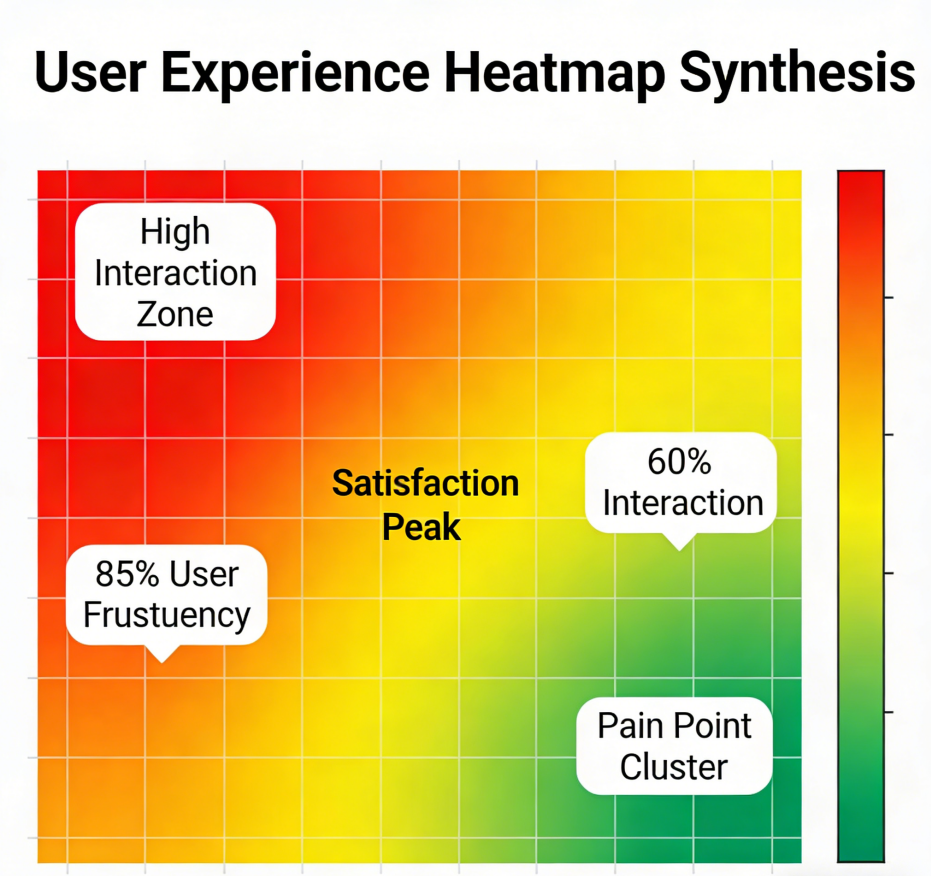 User Experience Heatmap Synthesis

High Interaction Zone

Satisfaction Peak

60% Interaction

85% User Frustuency

Pain Point Cluster